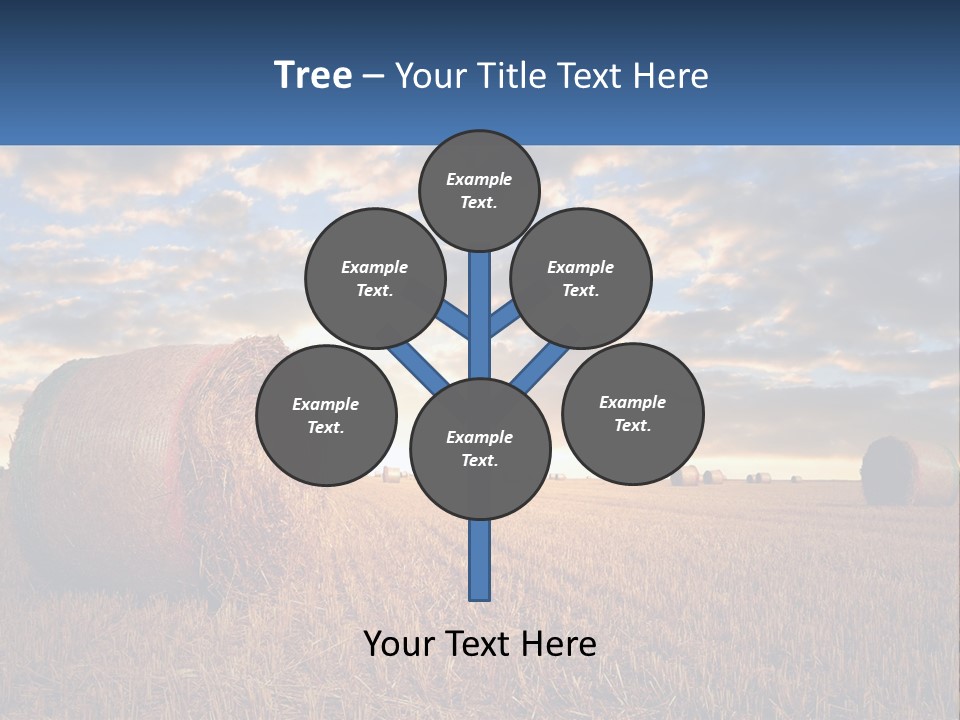 Tree – Your Title Text Here

Example Text.

Example Text.

Example Text.

Example Text.

Example Text.

Example Text.

Your Text Here